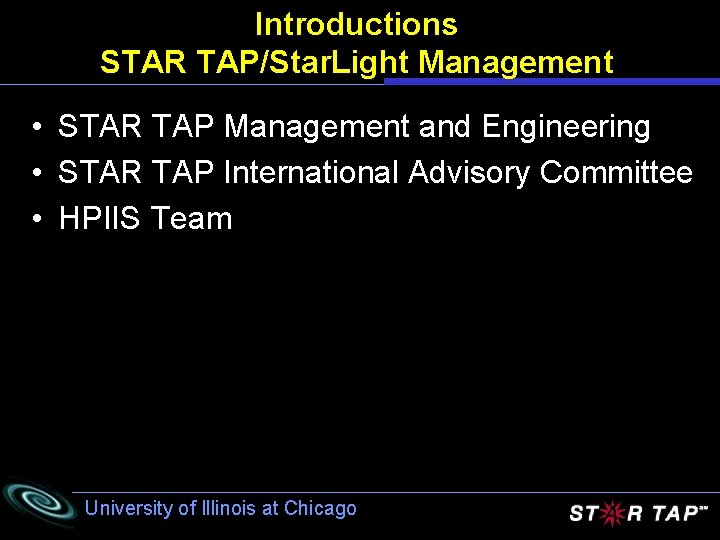 Introductions
STAR TAP/StarLight Management

• STAR TAP Management and Engineering
• STAR TAP International Advisory Committee
• HPIIS Team

University of Illinois at Chicago

STAR TAP℠